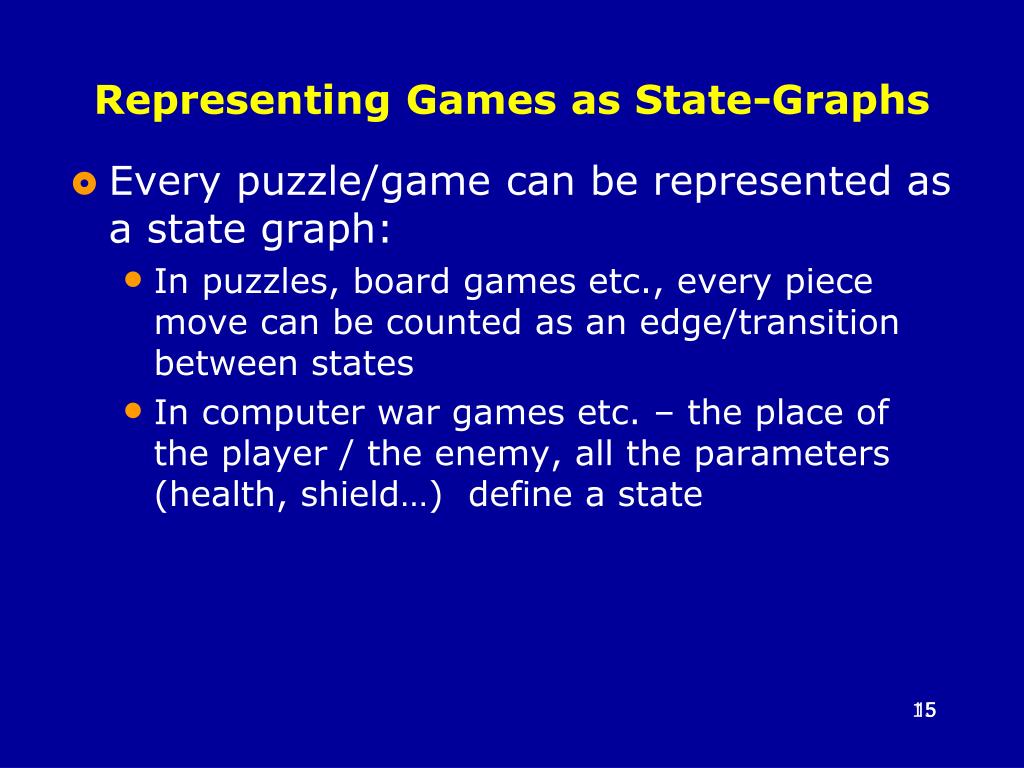 Representing Games as State-Graphs

Every puzzle/game can be represented as a state graph:

In puzzles, board games etc., every piece move can be counted as an edge/transition between states

In computer war games etc. – the place of the player / the enemy, all the parameters (health, shield…) define a state

15